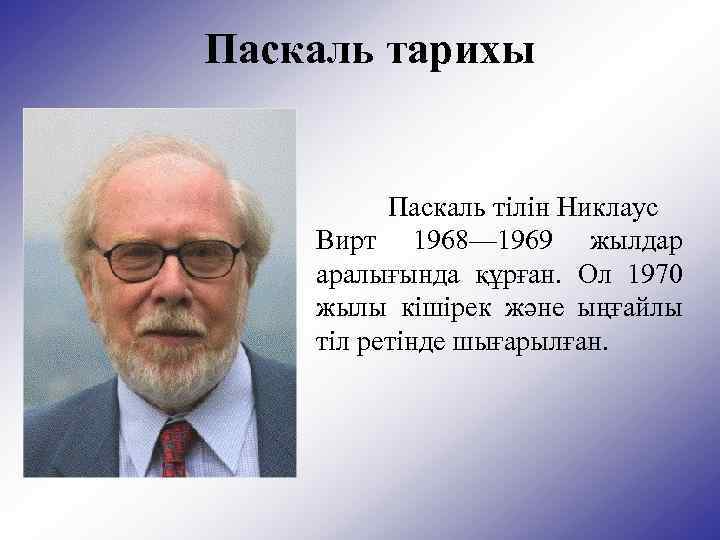 Паскаль тарихы

Паскаль тілін Никлаус Вирт 1968—1969 жылдар аралығында құрған. Ол 1970 жылы кішірек және ыңғайлы тіл ретінде шығарылған.